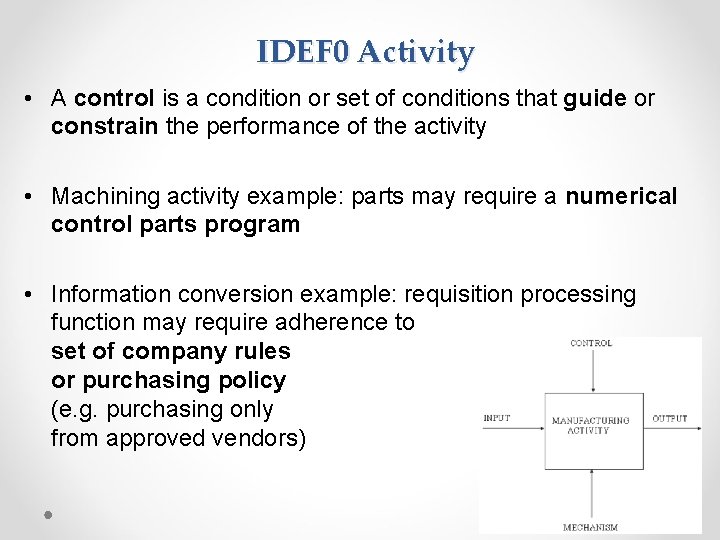 IDEF0 Activity

• A control is a condition or set of conditions that guide or constrain the performance of the activity

• Machining activity example: parts may require a numerical control parts program

• Information conversion example: requisition processing function may require adherence to set of company rules or purchasing policy (e.g. purchasing only from approved vendors)

CONTROL

INPUT

MANUFACTURING ACTIVITY

OUTPUT

MECHANISM